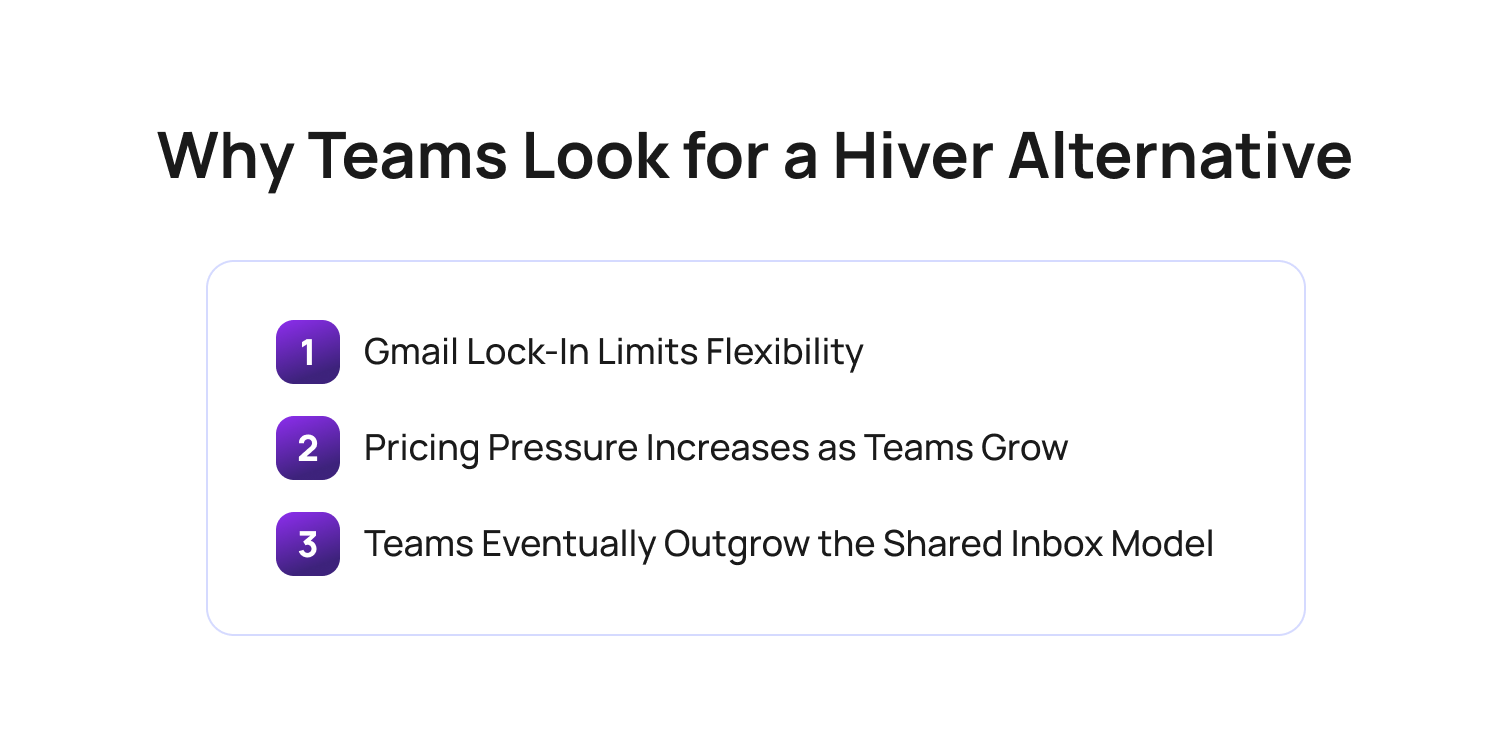 Why Teams Look for a Hiver Alternative

1 Gmail Lock-In Limits Flexibility

2 Pricing Pressure Increases as Teams Grow

3 Teams Eventually Outgrow the Shared Inbox Model